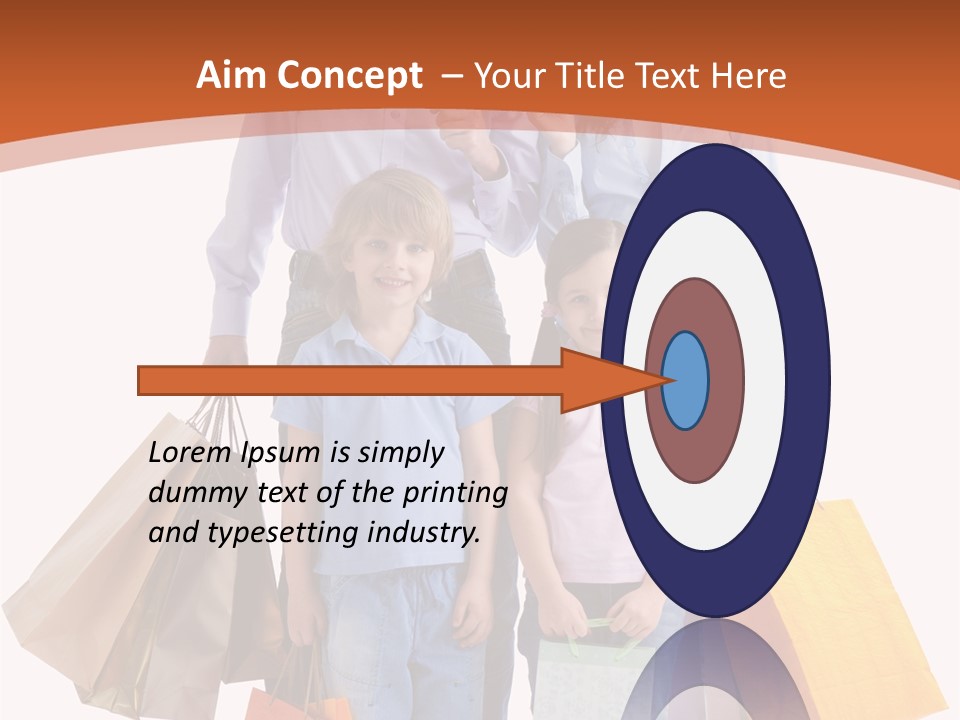 Aim Concept – Your Title Text Here

Lorem Ipsum is simply dummy text of the printing and typesetting industry.